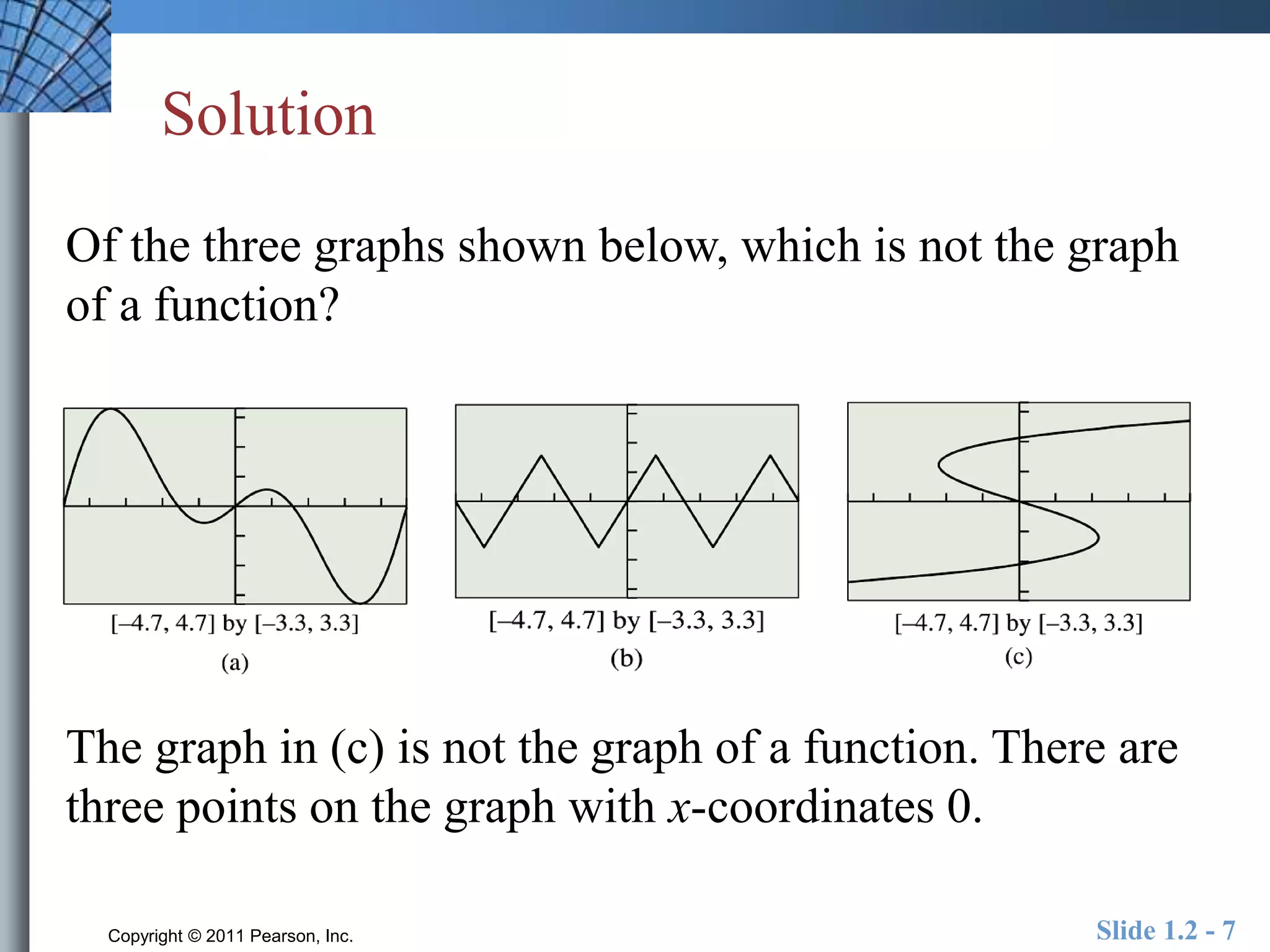 Solution

Of the three graphs shown below, which is not the graph of a function?

[–4.7, 4.7] by [–3.3, 3.3]
(a)

[–4.7, 4.7] by [–3.3, 3.3]
(b)

[–4.7, 4.7] by [–3.3, 3.3]
(c)

The graph in (c) is not the graph of a function. There are three points on the graph with $x$-coordinates 0.

Copyright © 2011 Pearson, Inc.

Slide 1.2 - 7